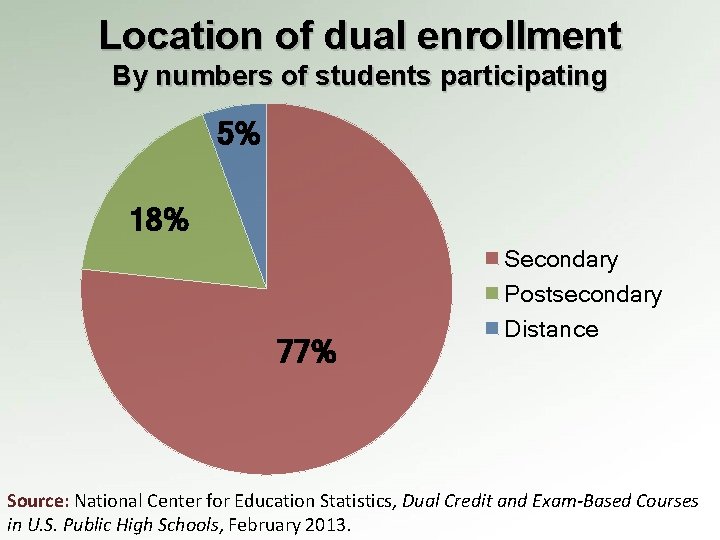 Location of dual enrollment
By numbers of students participating

5%

18%

77%

Secondary
Postsecondary
Distance

Source: National Center for Education Statistics, Dual Credit and Exam-Based Courses in U.S. Public High Schools, February 2013.